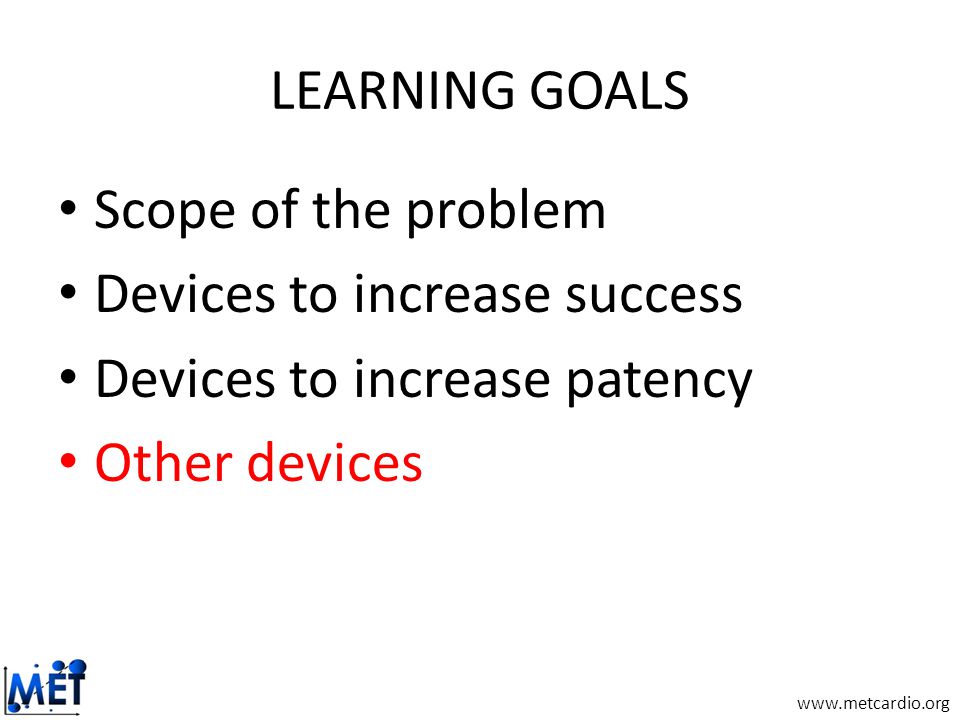 LEARNING GOALS

• Scope of the problem
• Devices to increase success
• Devices to increase patency
• Other devices

MET

www.metcardio.org